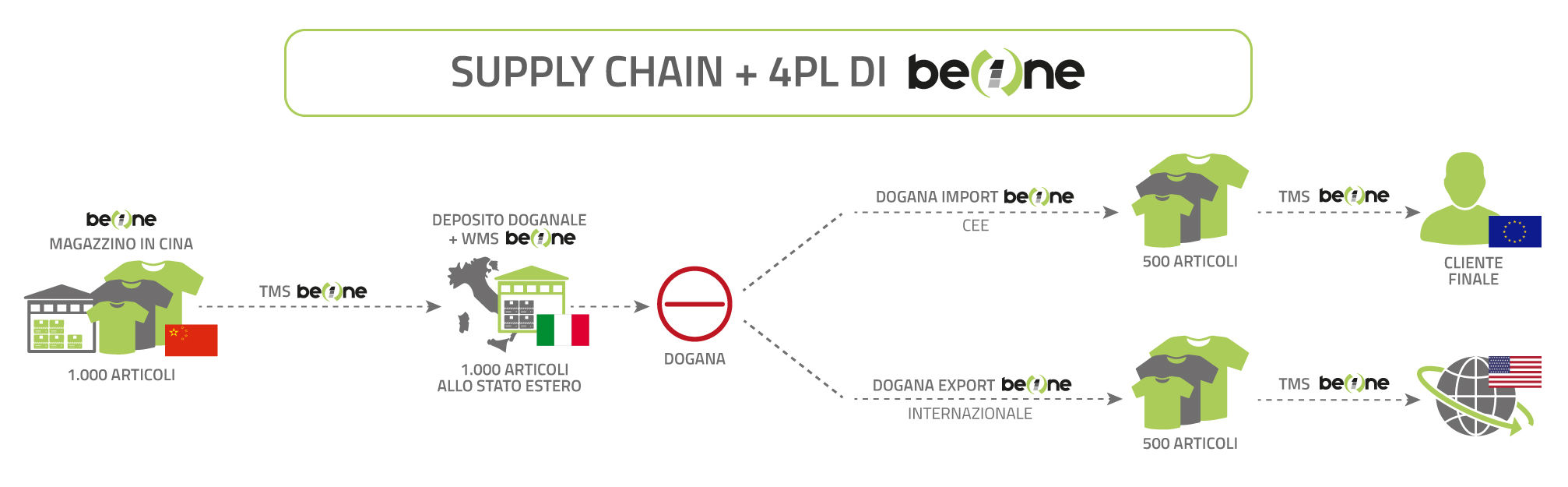 SUPPLY CHAIN + 4PL DI be1ne

be1ne
MAGAZZINO IN CINA

1.000 ARTICOLI

TMS be1ne

DEPOSITO DOGANALE
+ WMS be1ne

1.000 ARTICOLI
ALLO STATO ESTERO

DOGANA

DOGANA IMPORT be1ne
CEE

500 ARTICOLI

TMS be1ne

CLIENTE
FINALE

DOGANA EXPORT be1ne
INTERNAZIONALE

500 ARTICOLI

TMS be1ne